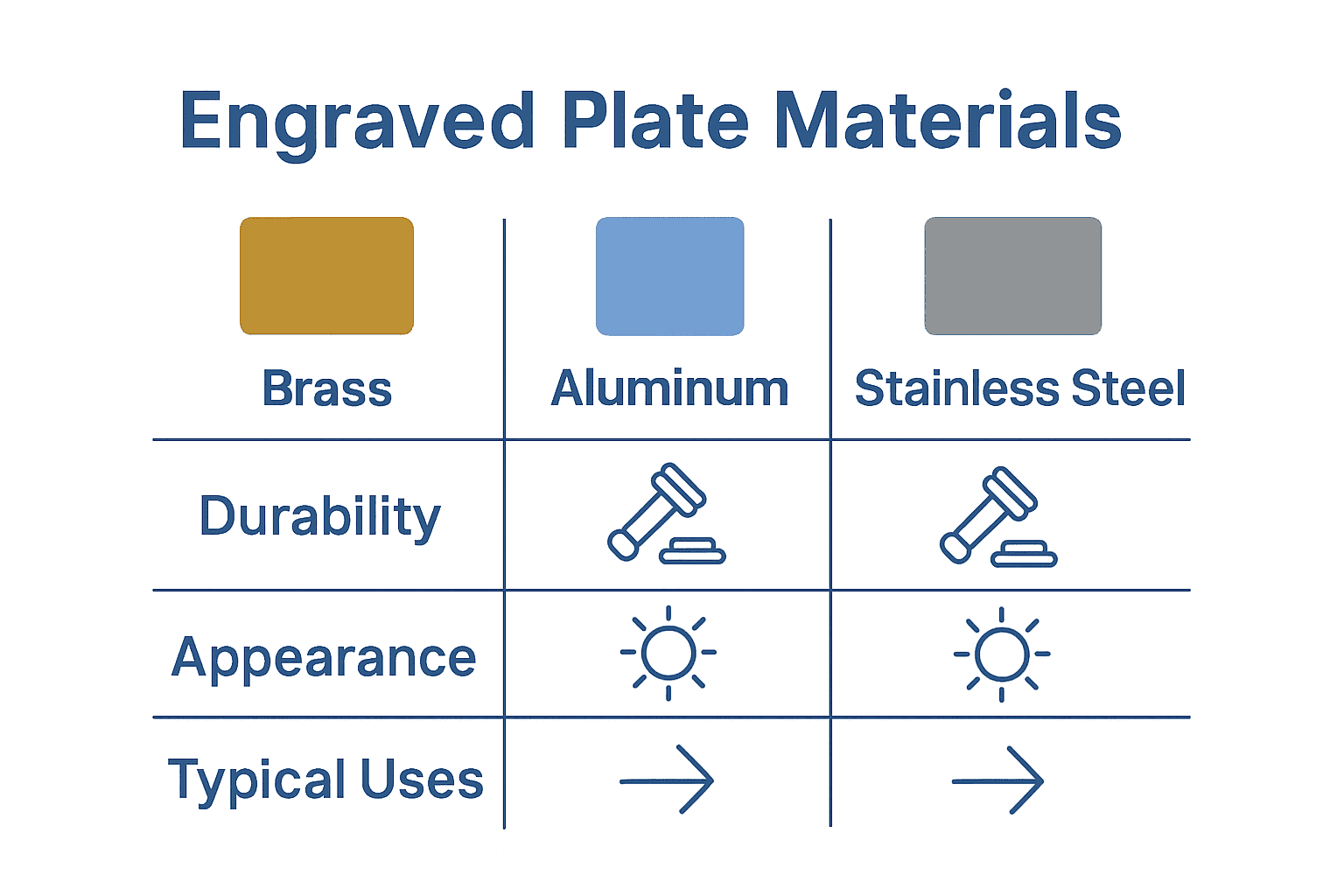 Engraved Plate Materials

| Brass | Aluminum | Stainless Steel |
|---|---|---|
| Durability | | |
| Appearance | | |
| Typical Uses | | |